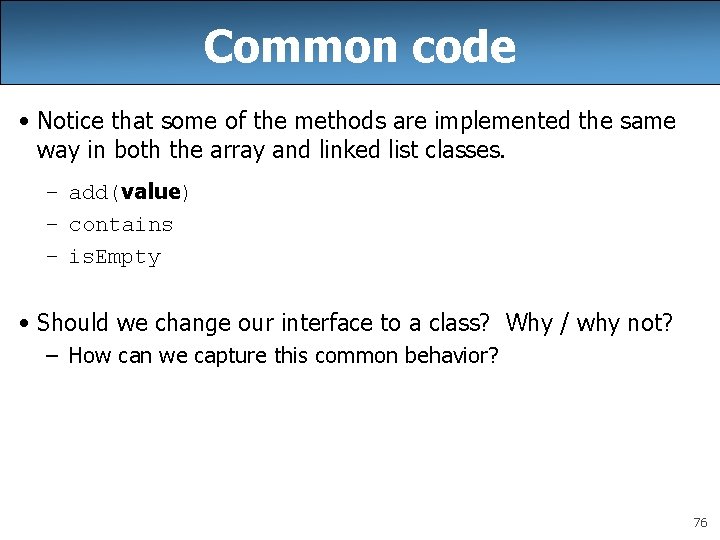 Common code

• Notice that some of the methods are implemented the same way in both the array and linked list classes.

– add(value)
– contains
– isEmpty

• Should we change our interface to a class? Why / why not?
– How can we capture this common behavior?

76